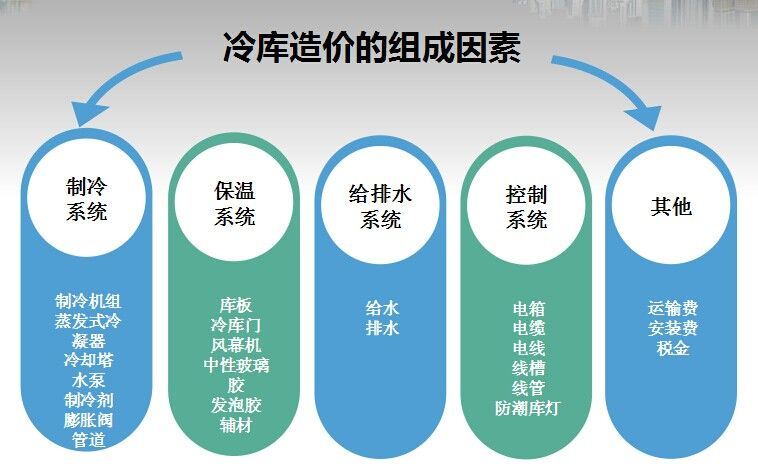 冷库造价的组成因素

制冷系统

制冷机组
蒸发式冷凝器
冷却塔
水泵
制冷剂
膨胀阀
管道

保温系统

库板
冷库门
风幕机
中性玻璃胶
发泡胶
辅材

给排水系统

给水
排水

控制系统

电箱
电缆
电线
线槽
线管
防潮库灯

其他

运输费
安装费
税金